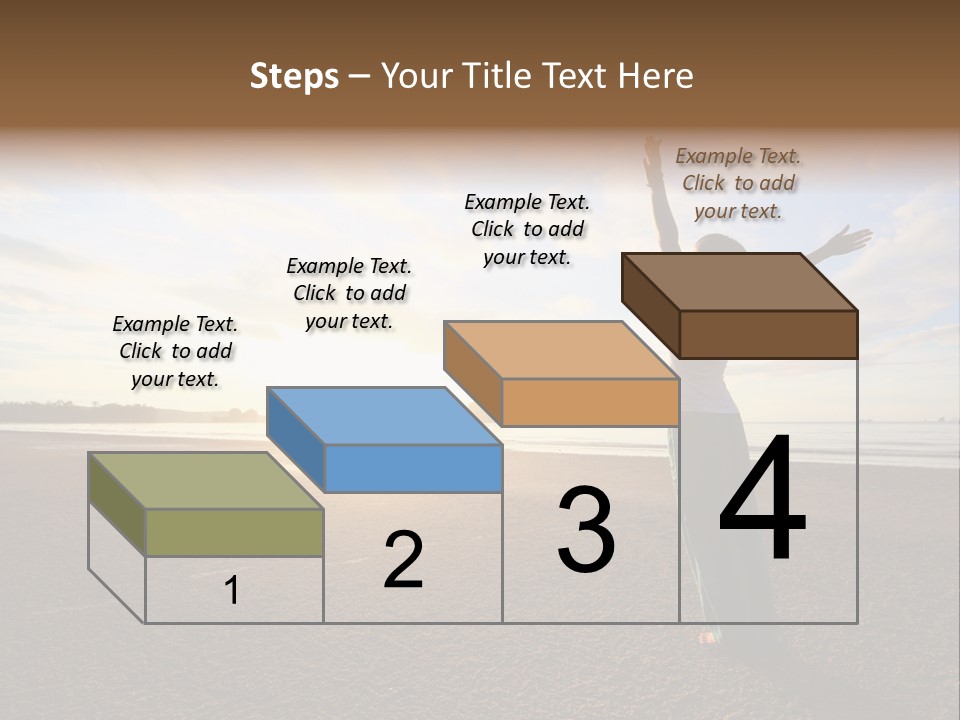 Steps – Your Title Text Here

Example Text. Click to add your text.

Example Text. Click to add your text.

Example Text. Click to add your text.

Example Text. Click to add your text.

1

2

3

4